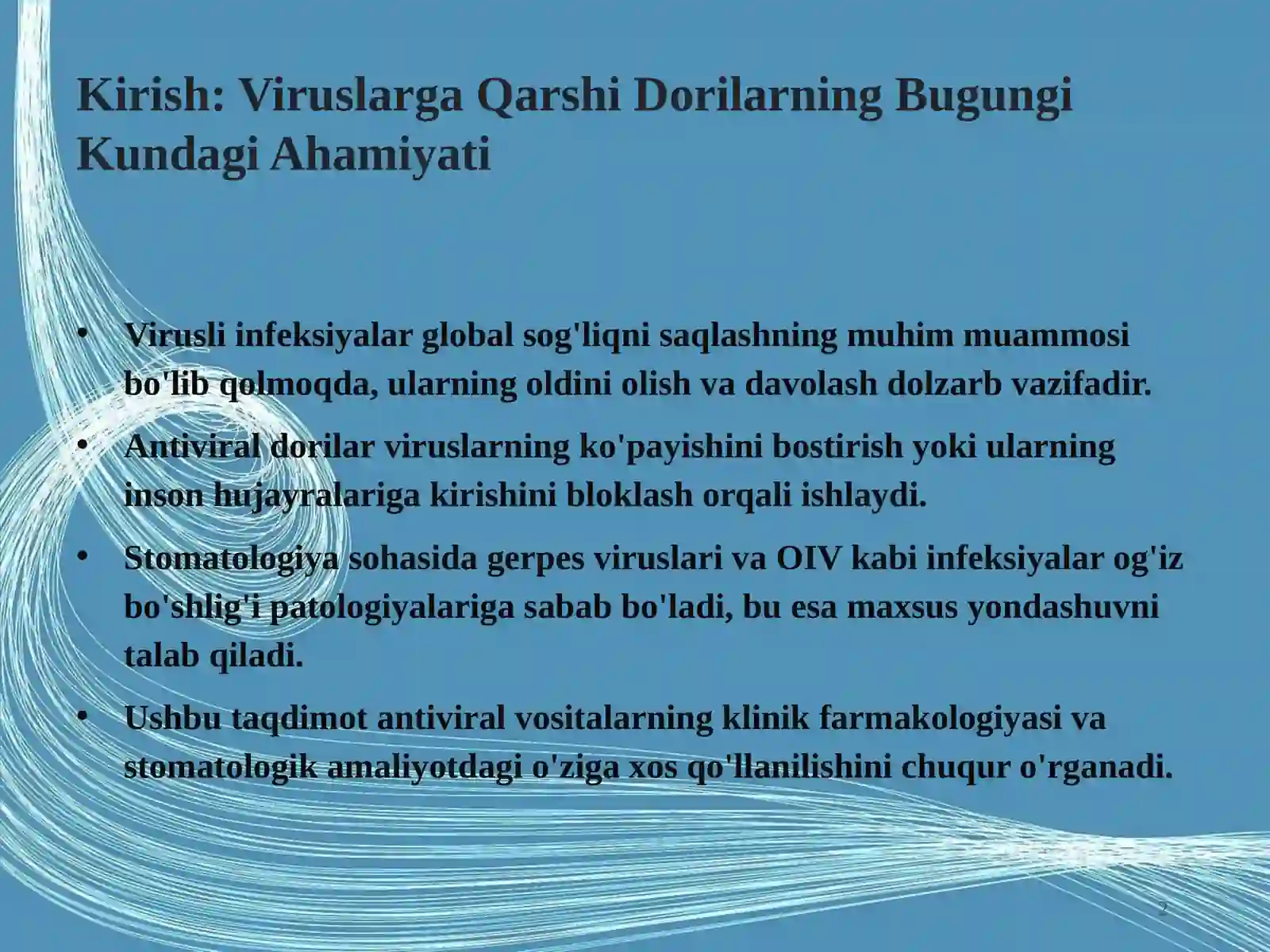 Kirish: Viruslarga Qarshi Dorilarning Bugungi Kundagi Ahamiyati

• Virusli infeksiyalar global sog'liqni saqlashning muhim muammosi bo'lib qolmoqda, ularning oldini olish va davolash dolzarb vazifadir.

• Antiviral dorilar viruslarning ko'payishini bostirish yoki ularning inson hujayralariga kirishini bloklash orqali ishlaydi.

• Stomatologiya sohasida gerpes viruslari va OIV kabi infeksiyalar og'iz bo'shlig'i patologiyalariga sabab bo'ladi, bu esa maxsus yondashuvni talab qiladi.

• Ushbu taqdimot antiviral vositalarning klinik farmakologiyasi va stomatologik amaliyotdagi o'ziga xos qo'llanilishini chuqur o'rganadi.

2